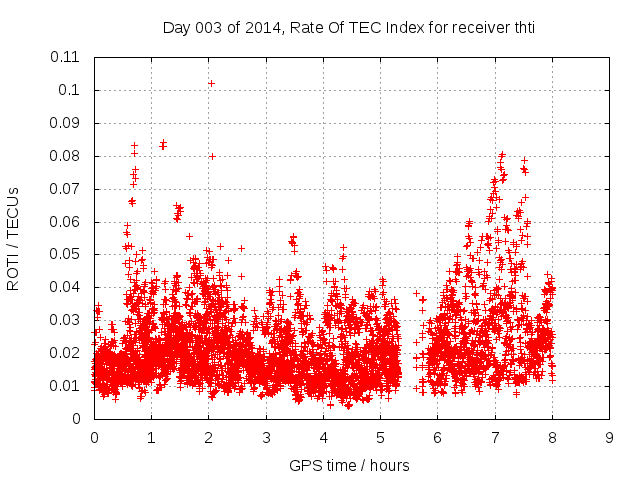 Day 003 of 2014, Rate Of TEC Index for receiver thti

ROTI / TECUs

0.11
0.1
0.09
0.08
0.07
0.06
0.05
0.04
0.03
0.02
0.01
0

0 1 2 3 4 5 6 7 8 9

GPS time / hours